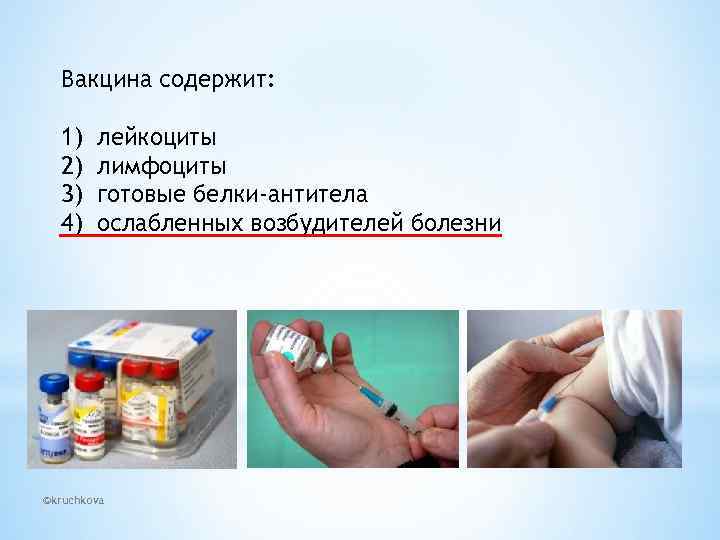 Вакцина содержит:

1) лейкоциты
2) лимфоциты
3) готовые белки-антитела
4) ослабленных возбудителей болезни

©kruchkova